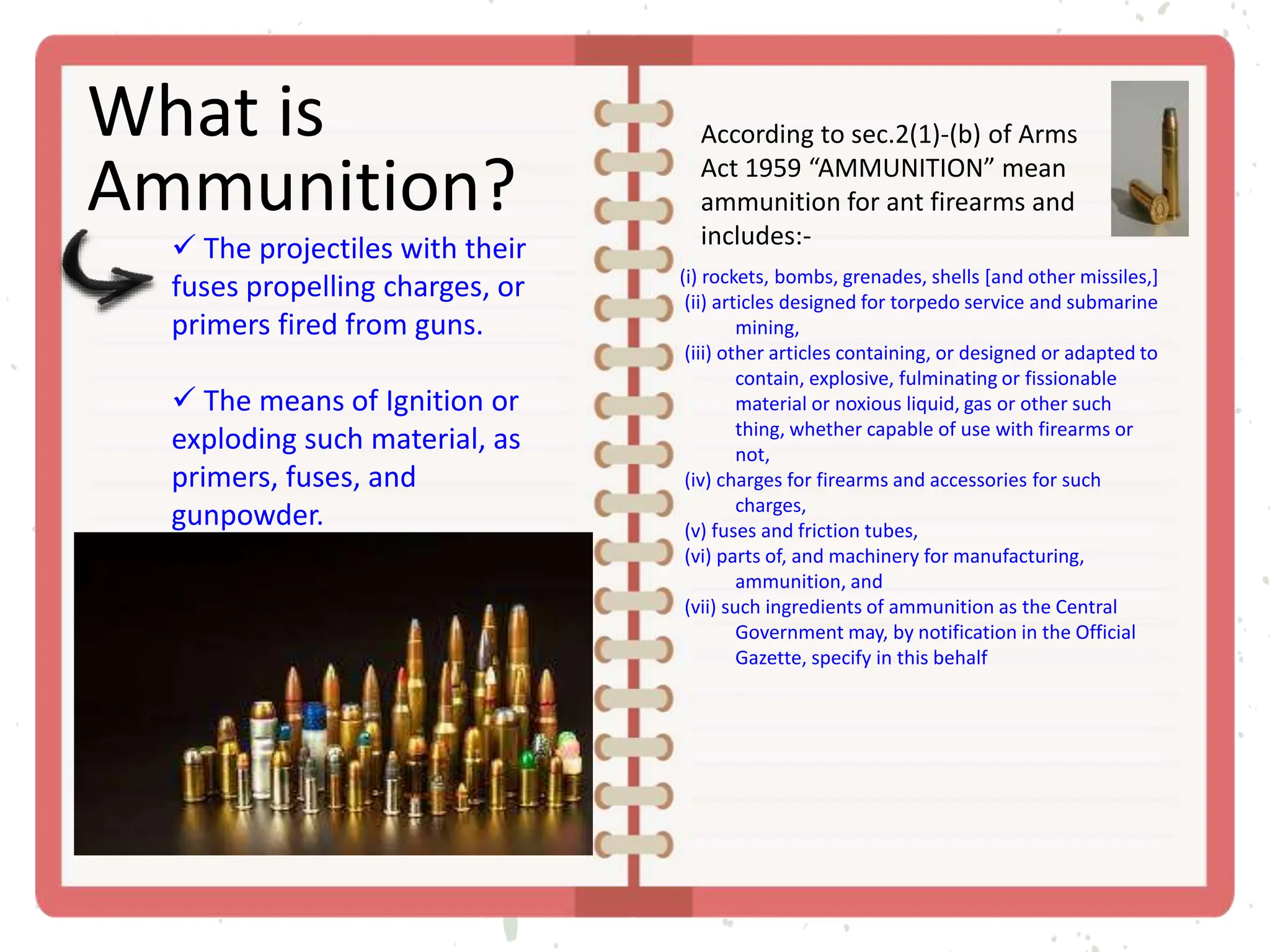 What is Ammunition?

✓ The projectiles with their fuses propelling charges, or primers fired from guns.

✓ The means of Ignition or exploding such material, as primers, fuses, and gunpowder.

According to sec.2(1)-(b) of Arms Act 1959 “AMMUNITION” mean ammunition for ant firearms and includes:-

(i) rockets, bombs, grenades, shells [and other missiles,]
(ii) articles designed for torpedo service and submarine mining,
(iii) other articles containing, or designed or adapted to contain, explosive, fulminating or fissionable material or noxious liquid, gas or other such thing, whether capable of use with firearms or not,
(iv) charges for firearms and accessories for such charges,
(v) fuses and friction tubes,
(vi) parts of, and machinery for manufacturing, ammunition, and
(vii) such ingredients of ammunition as the Central Government may, by notification in the Official Gazette, specify in this behalf